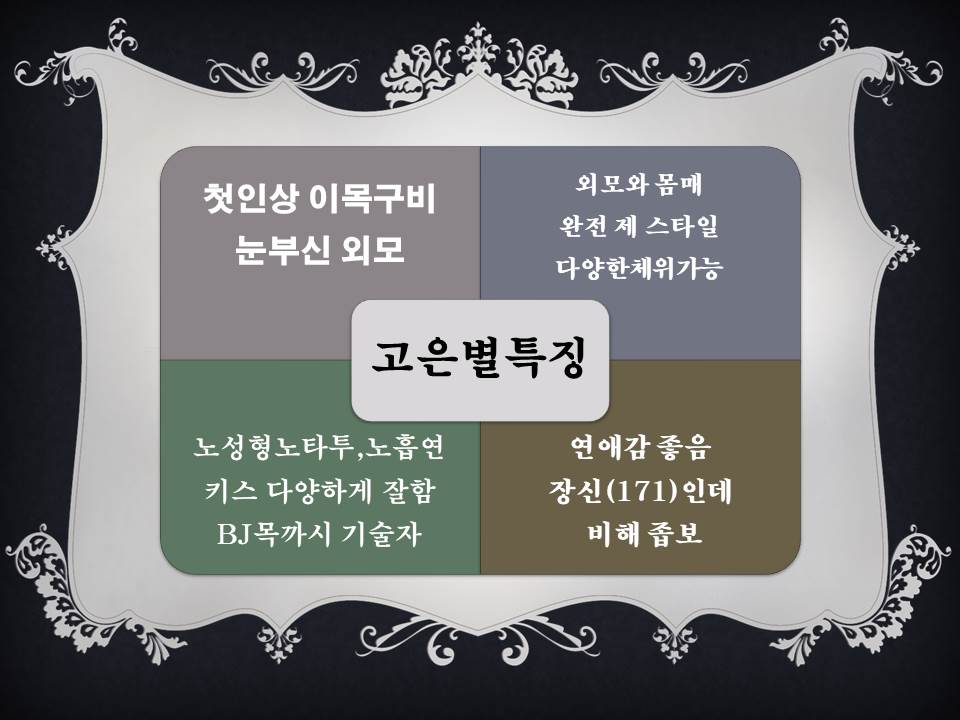 첫인상 이목구비
눈부신 외모

외모와 몸매
완전 제 스타일
다양한체위가능

고은별특징

노성형노타투,노흡연
키스 다양하게 잘함
BJ목까시 기술자

연애감 좋음
장신(171)인데
비해 좁보